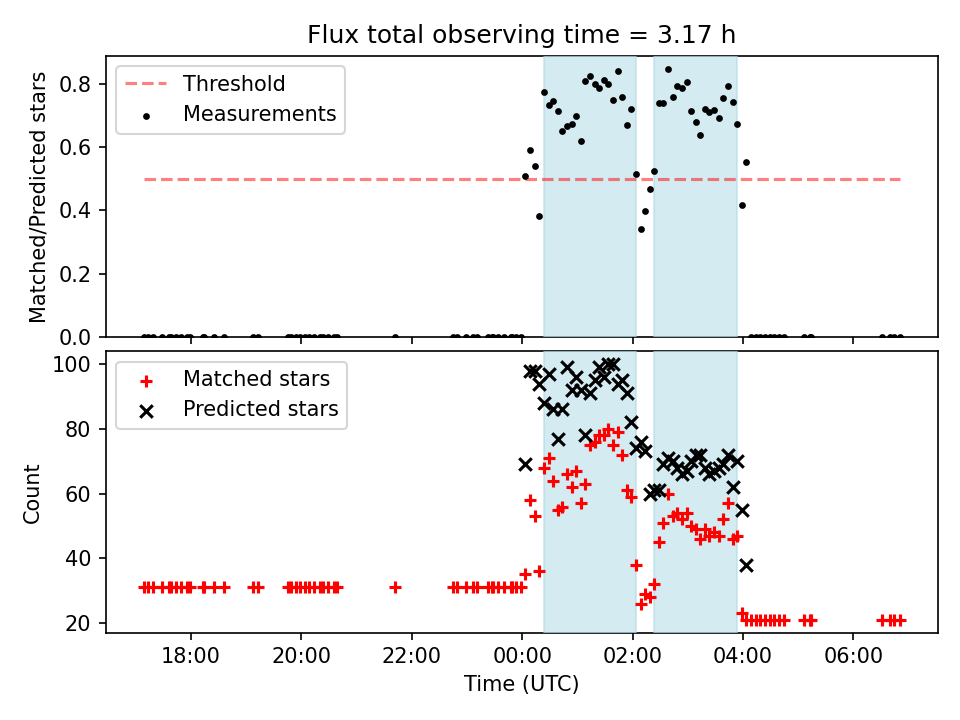 Flux total observing time = 3.17 h

Threshold
Measurements

Matched/Predicted stars

0.8
0.6
0.4
0.2
0.0

Matched stars
Predicted stars

Count

100
80
60
40
20

18:00
20:00
22:00
00:00
02:00
04:00
06:00

Time (UTC)